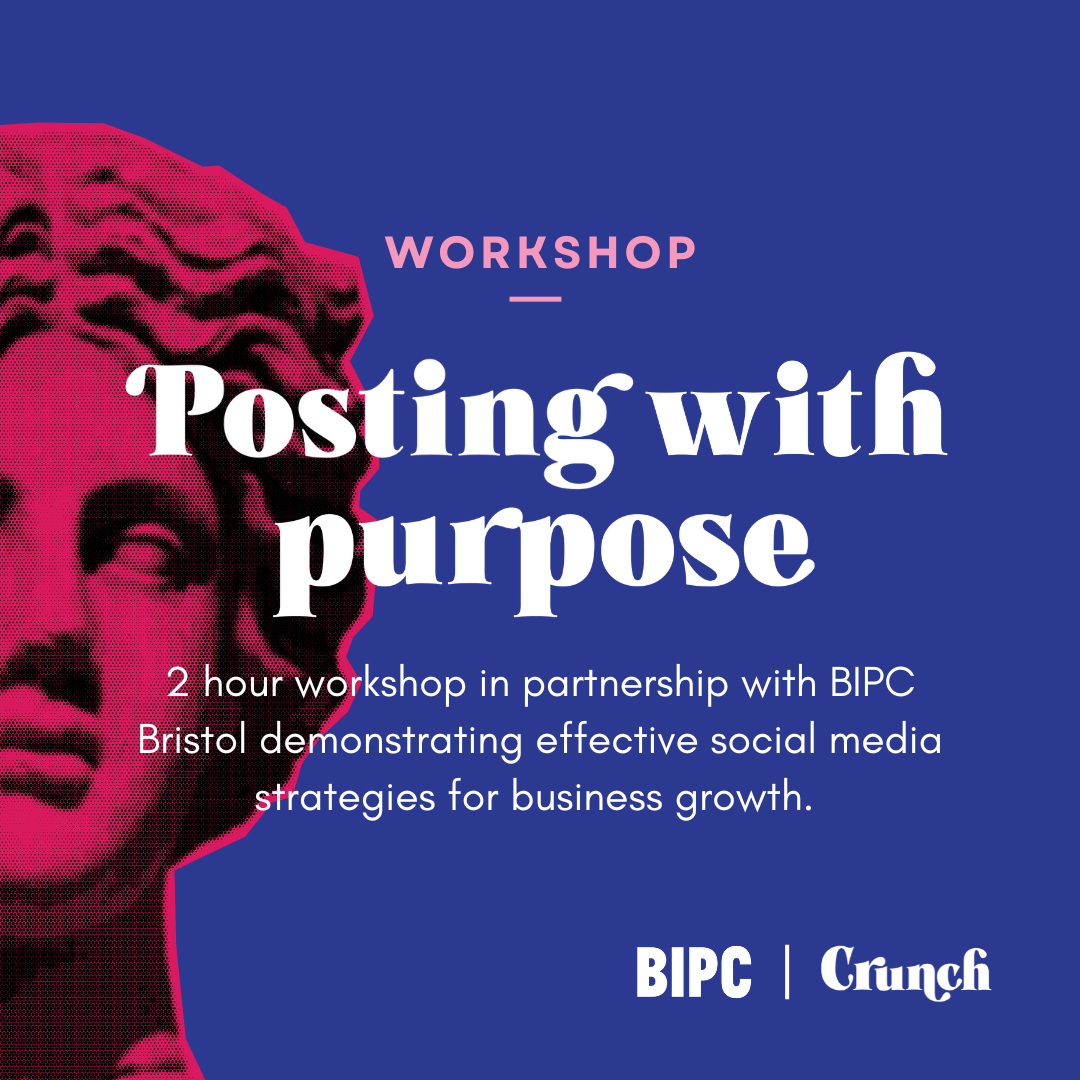 WORKSHOP

Posting with purpose

2 hour workshop in partnership with BIPC Bristol demonstrating effective social media strategies for business growth.

BIPC | Crunch